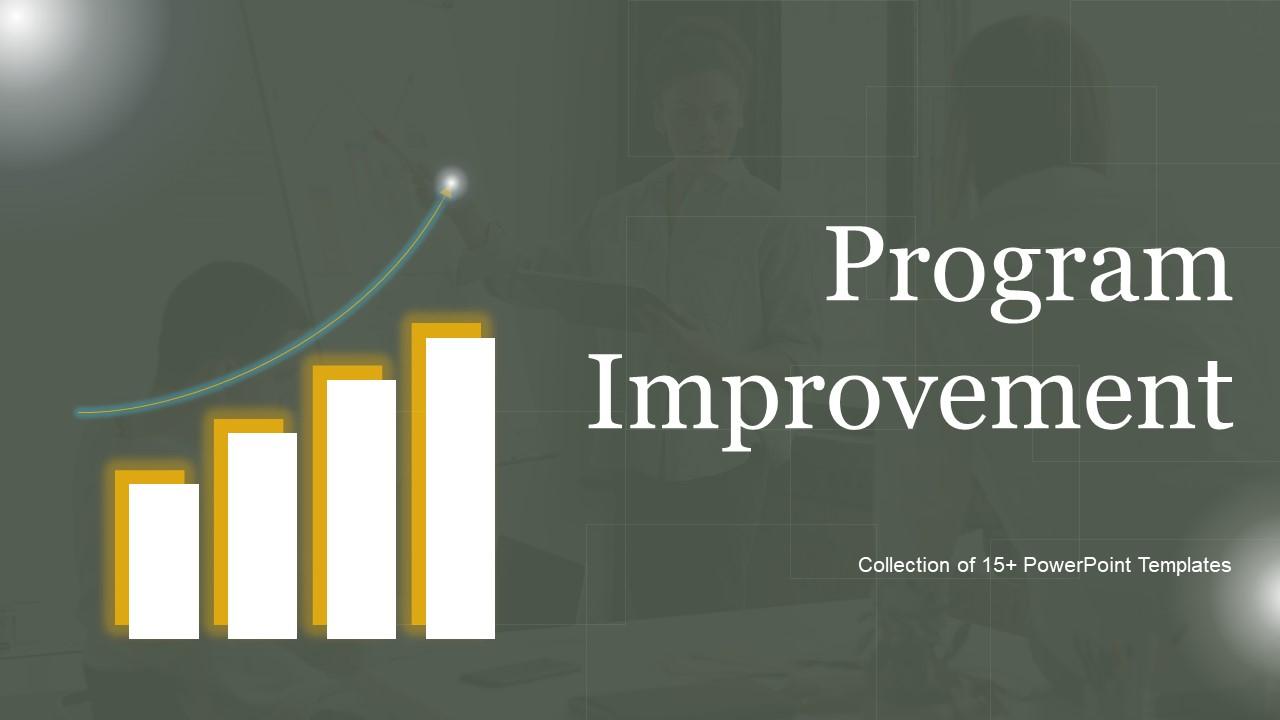 Program Improvement

Collection of 15+ PowerPoint Templates